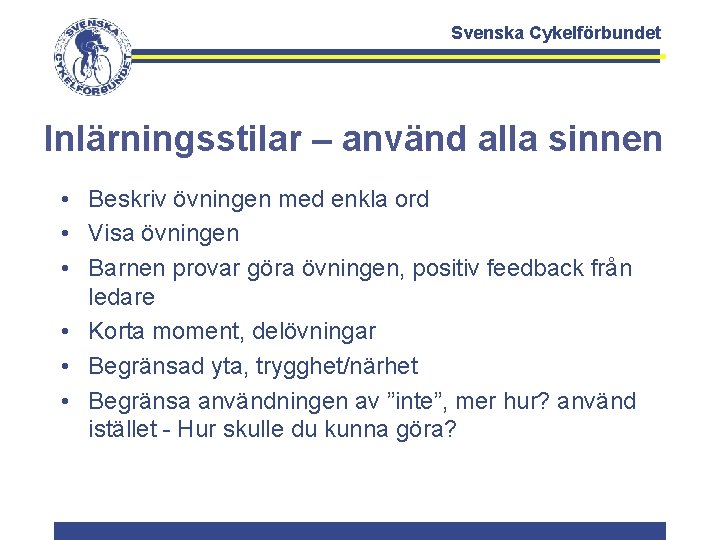 SVENSKA CYKELFÖRBUNDET

Svenska Cykelförbundet

Inlärningsstilar – använd alla sinnen

• Beskriv övningen med enkla ord
• Visa övningen
• Barnen provar göra övningen, positiv feedback från ledare
• Korta moment, delövningar
• Begränsad yta, trygghet/närhet
• Begränsa användningen av ”inte”, mer hur? använd istället - Hur skulle du kunna göra?